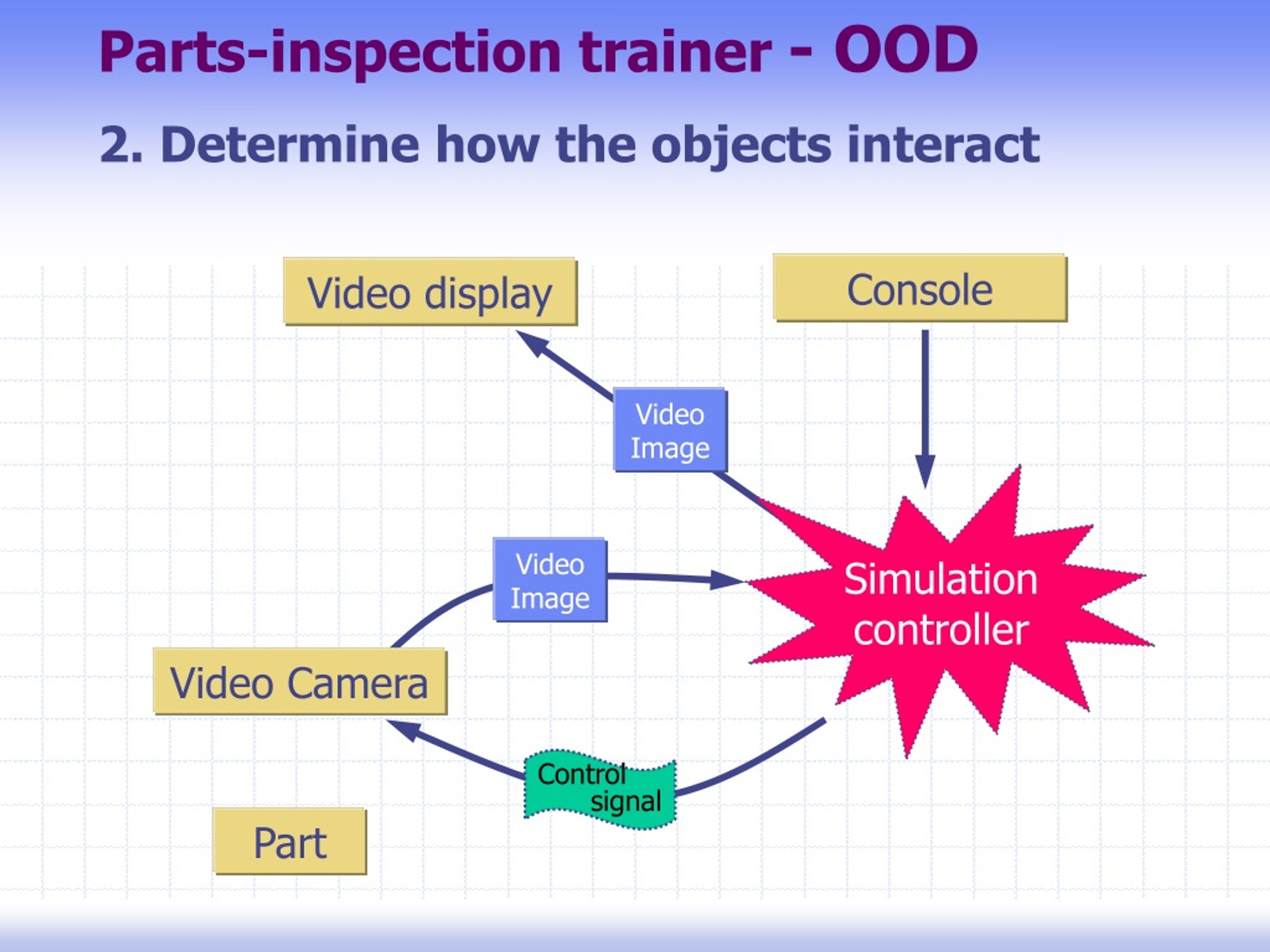 Parts-inspection trainer - OOD

2. Determine how the objects interact

Video display

Console

Video Image

Video Image

Simulation controller

Video Camera

Control signal

Part